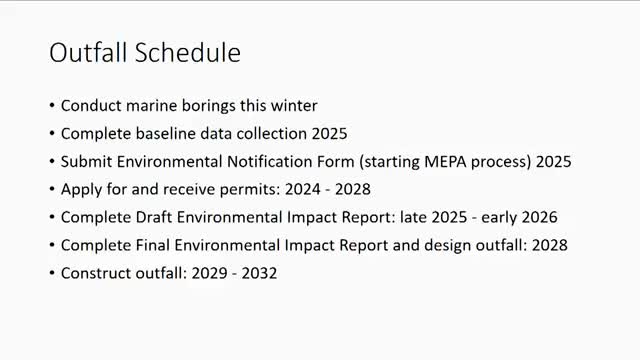 Outfall Schedule

• Conduct marine borings this winter
• Complete baseline data collection 2025
• Submit Environmental Notification Form (starting MEPA process) 2025
• Apply for and receive permits: 2024 - 2028
• Complete Draft Environmental Impact Report: late 2025 - early 2026
• Complete Final Environmental Impact Report and design outfall: 2028
• Construct outfall: 2029 - 2032